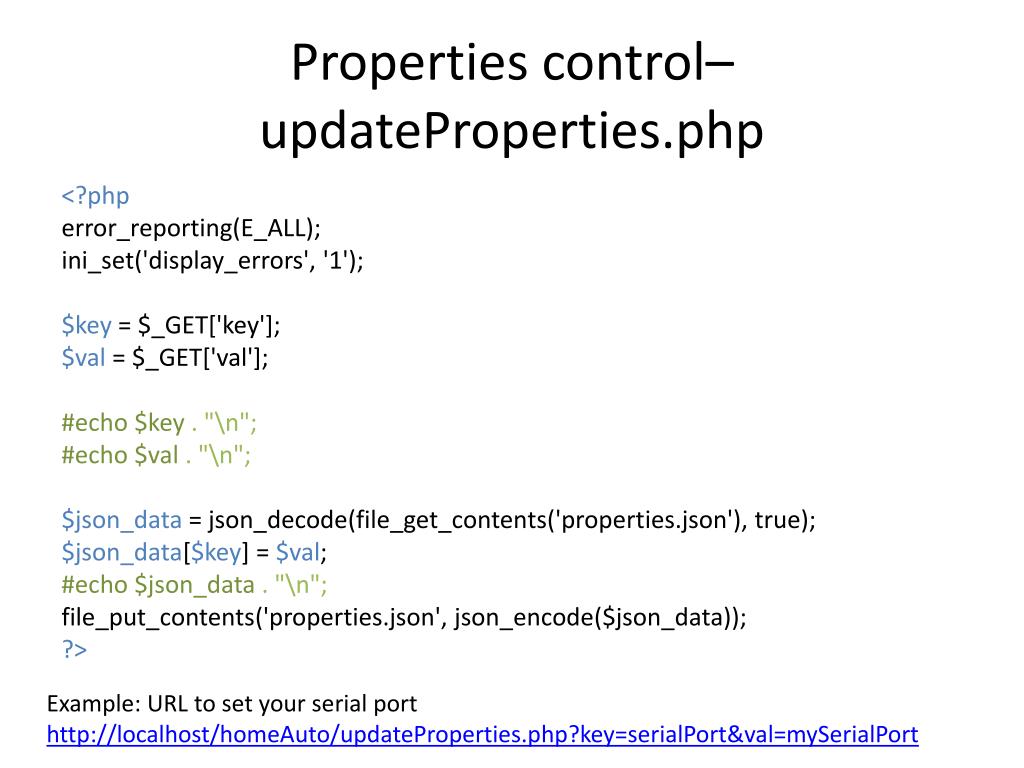 Properties control– updateProperties.php

<?php
error_reporting(E_ALL);
ini_set('display_errors', '1');

$key = $_GET['key'];
$val = $_GET['val'];

#echo $key . "\n";
#echo $val . "\n";

$json_data = json_decode(file_get_contents('properties.json'), true);
$json_data[$key] = $val;
#echo $json_data . "\n";
file_put_contents('properties.json', json_encode($json_data));
?>

Example: URL to set your serial port
http://localhost/homeAuto/updateProperties.php?key=serialPort&val=mySerialPort